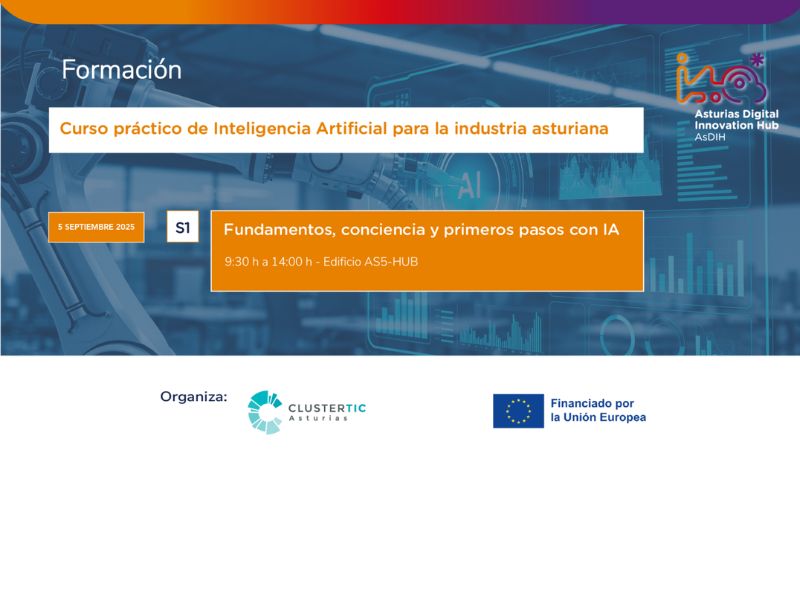 Formación

Asturias Digital Innovation Hub
AsDIH

Curso práctico de Inteligencia Artificial para la industria asturiana

AI

5 SEPTIEMBRE 2025

S1

Fundamentos, conciencia y primeros pasos con IA

9:30 h a 14:00 h - Edificio AS5-HUB

Organiza:

CLUSTERTIC
Asturias

Financiado por
la Unión Europea